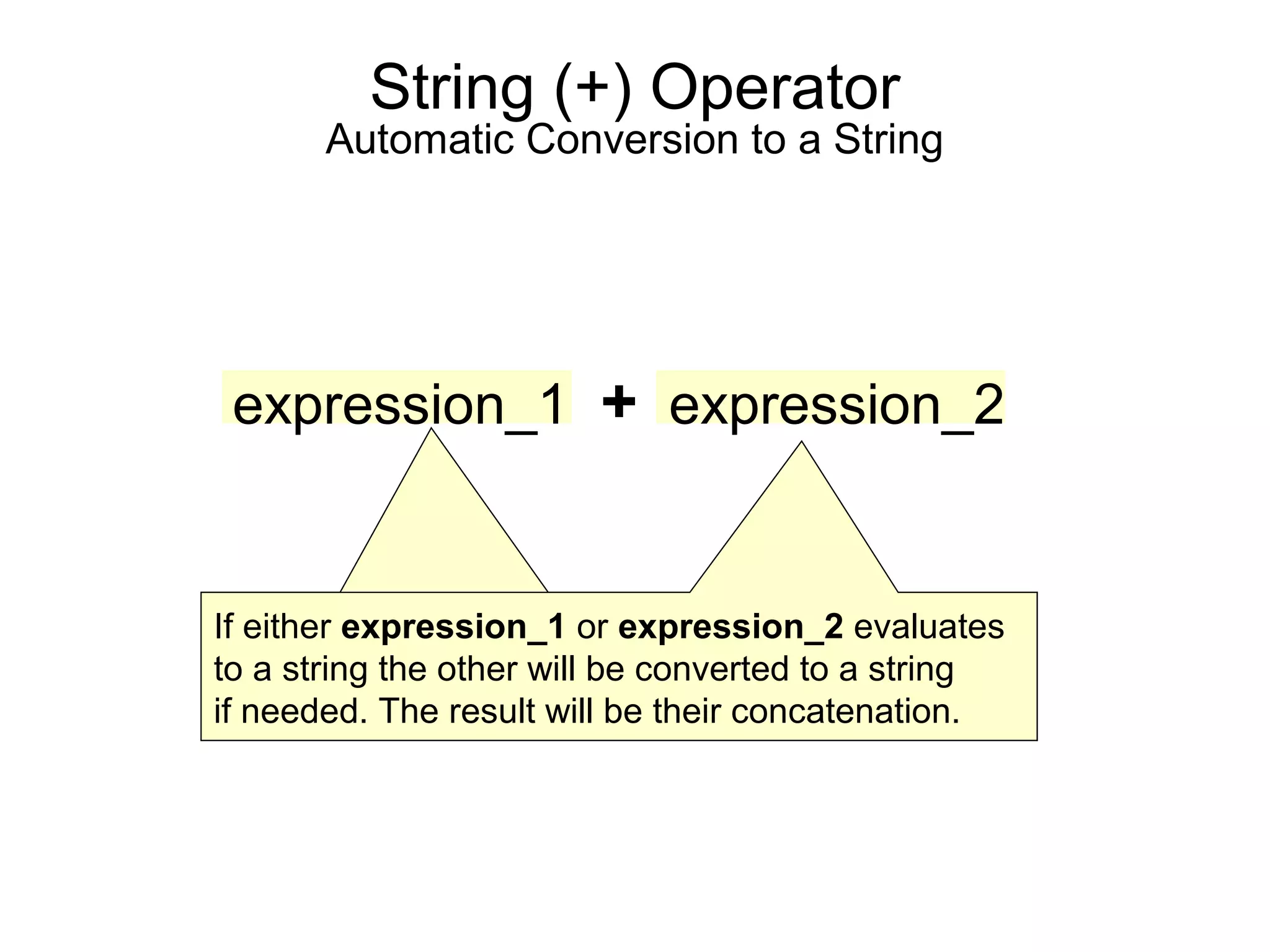 String (+) Operator
Automatic Conversion to a String

expression_1 + expression_2

If either expression_1 or expression_2 evaluates to a string the other will be converted to a string if needed. The result will be their concatenation.